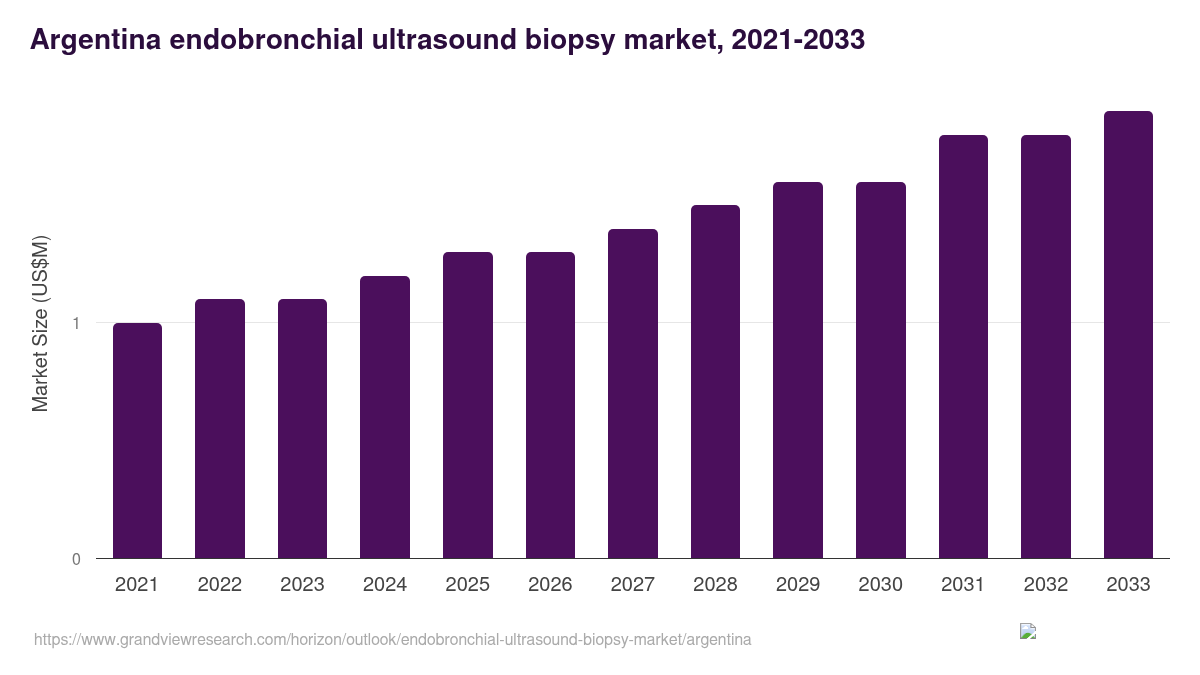 Argentina endobronchial ultrasound biopsy market, 2021-2033

Market Size (US$M)

1

0

2021
2022
2023
2024
2025
2026
2027
2028
2029
2030
2031
2032
2033

https://www.grandviewresearch.com/horizon/outlook/endobronchial-ultrasound-biopsy-market/argentina